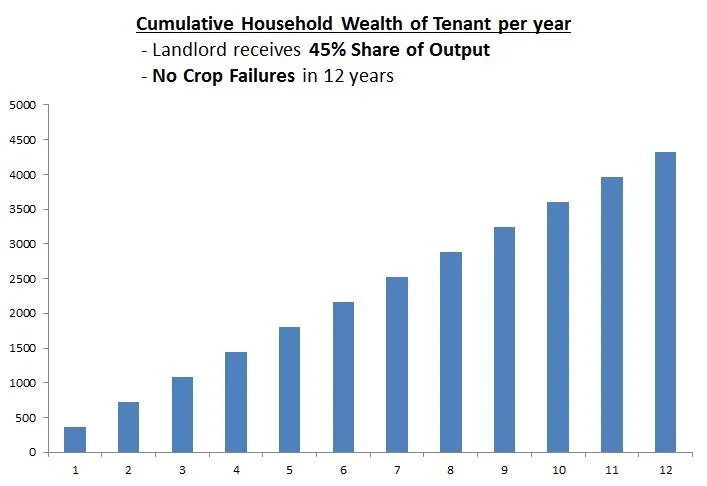 Cumulative Household Wealth of Tenant per year
- Landlord receives 45% Share of Output
- No Crop Failures in 12 years

5000
4500
4000
3500
3000
2500
2000
1500
1000
500
0

1 2 3 4 5 6 7 8 9 10 11 12